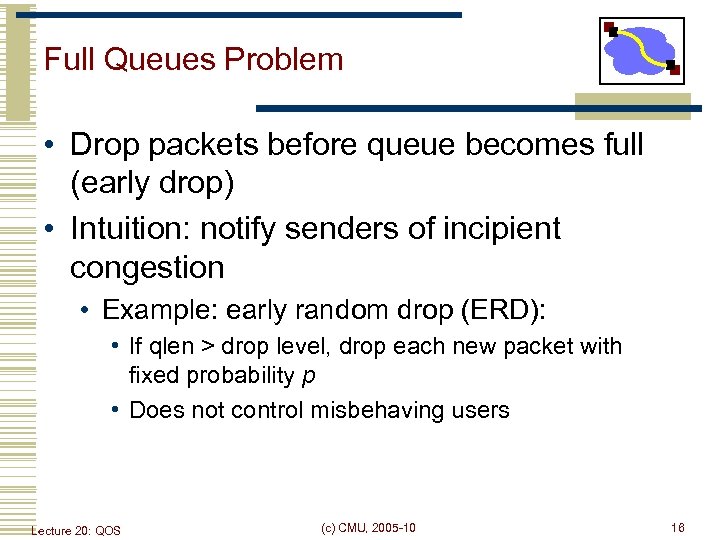 Full Queues Problem

• Drop packets before queue becomes full (early drop)
• Intuition: notify senders of incipient congestion
  • Example: early random drop (ERD):
    • If qlen > drop level, drop each new packet with fixed probability $p$
    • Does not control misbehaving users

Lecture 20: QOS
(c) CMU, 2005-10
16